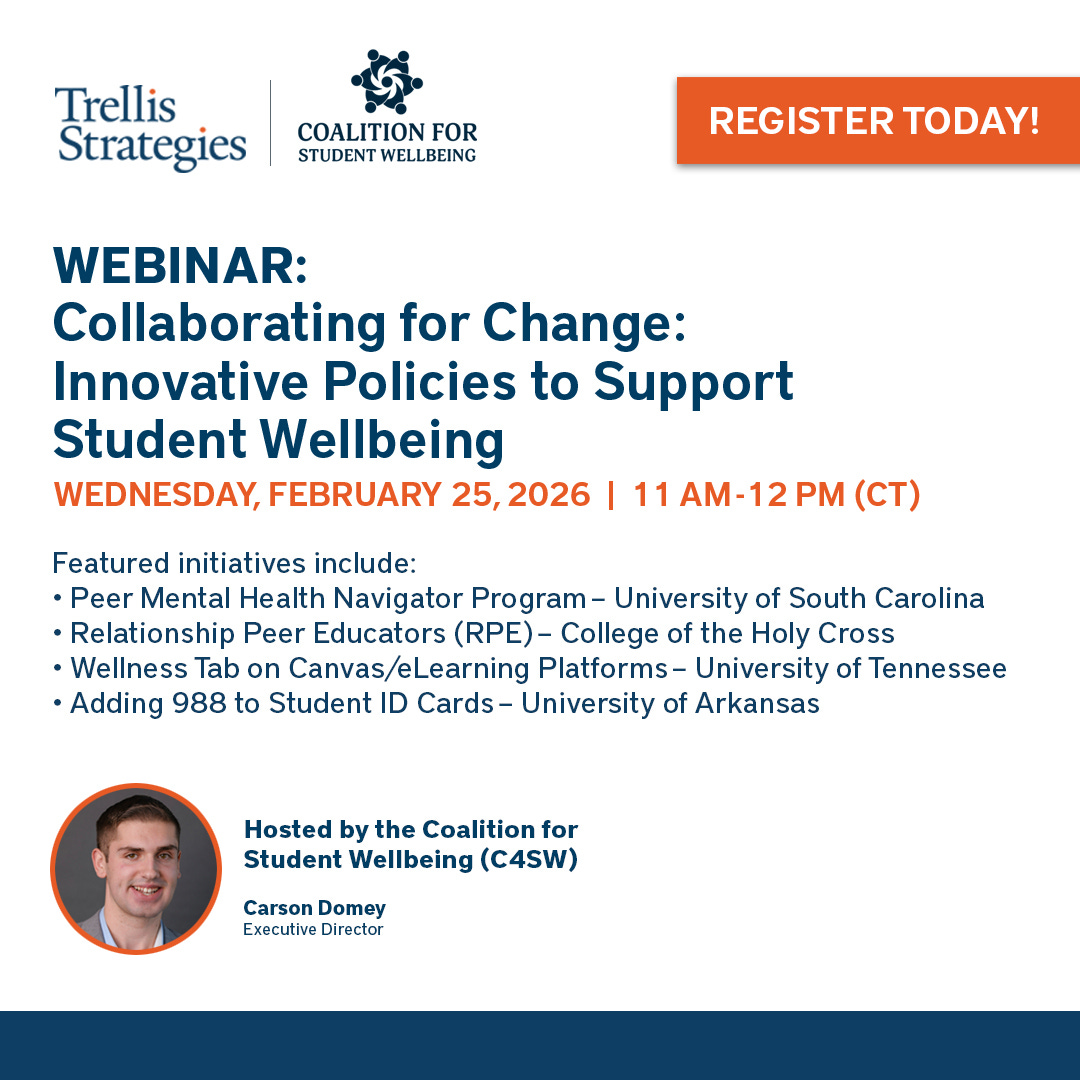 Trellis Strategies

COALITION FOR STUDENT WELLBEING

REGISTER TODAY!

WEBINAR:
Collaborating for Change: Innovative Policies to Support Student Wellbeing

WEDNESDAY, FEBRUARY 25, 2026 | 11 AM-12 PM (CT)

Featured initiatives include:
• Peer Mental Health Navigator Program – University of South Carolina
• Relationship Peer Educators (RPE) – College of the Holy Cross
• Wellness Tab on Canvas/eLearning Platforms – University of Tennessee
• Adding 988 to Student ID Cards – University of Arkansas

Hosted by the Coalition for Student Wellbeing (C4SW)

Carson Domey
Executive Director